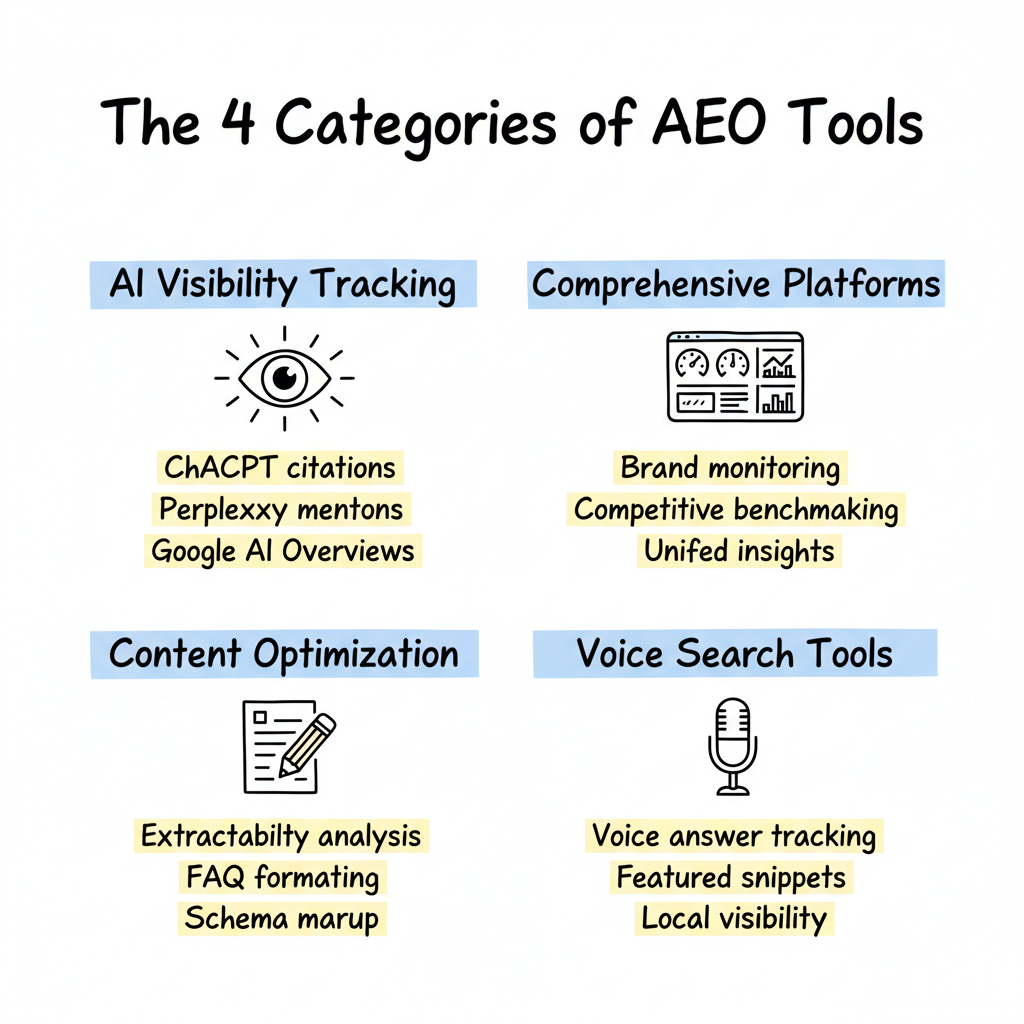 The 4 Categories of AEO Tools

AI Visibility Tracking

ChACPT citations
Perplexxy mentons
Google AI Overviews

Comprehensive Platforms

Brand monitoring
Competitive benchmaking
Unifed insights

Content Optimization

Extractabilty analysis
FAQ formating
Schema marup

Voice Search Tools

Voice answer tracking
Featured snippets
Local visibility